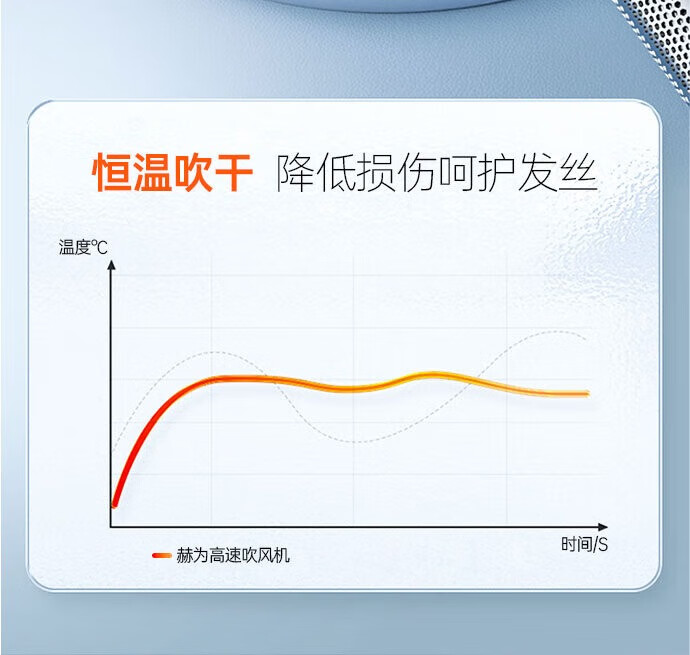 恒温吹干 降低损伤呵护发丝

温度℃

时间/S

赫为高速吹风机